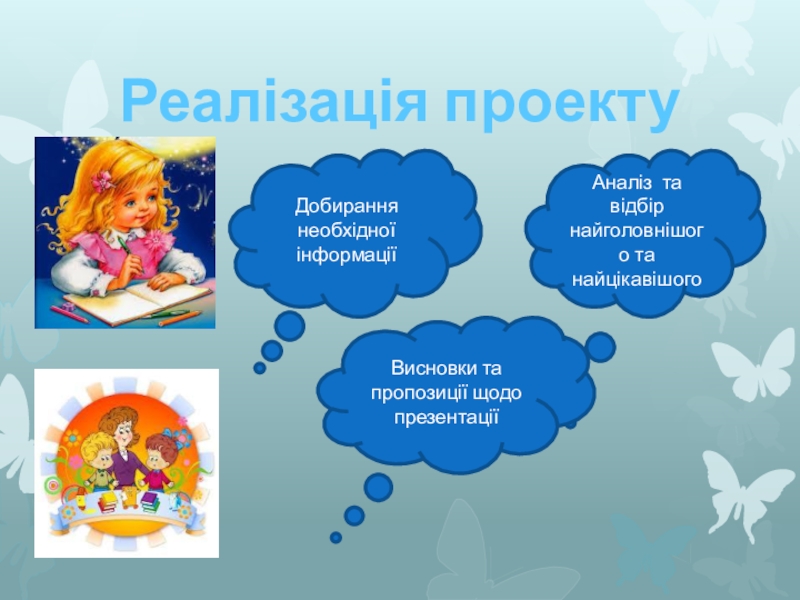 Реалізація проекту

Добирання необхідної інформації

Аналіз та відбір найголовнішого та найцікавішого

Висновки та пропозиції щодо презентації